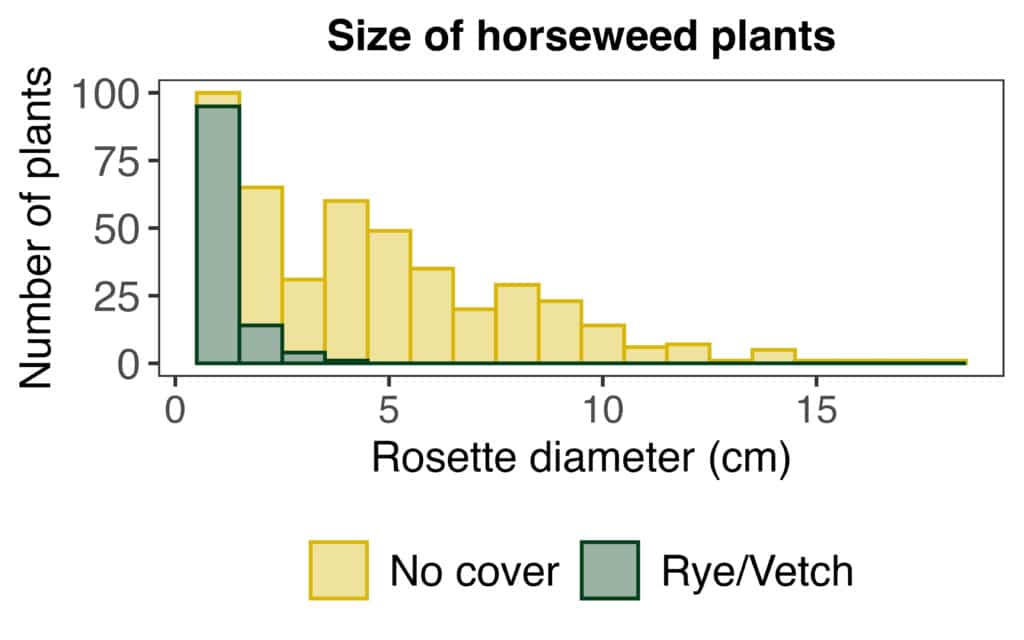 Size of horseweed plants

Number of plants

100
75
50
25
0

0
5
10
15

Rosette diameter (cm)

No cover
Rye/Vetch